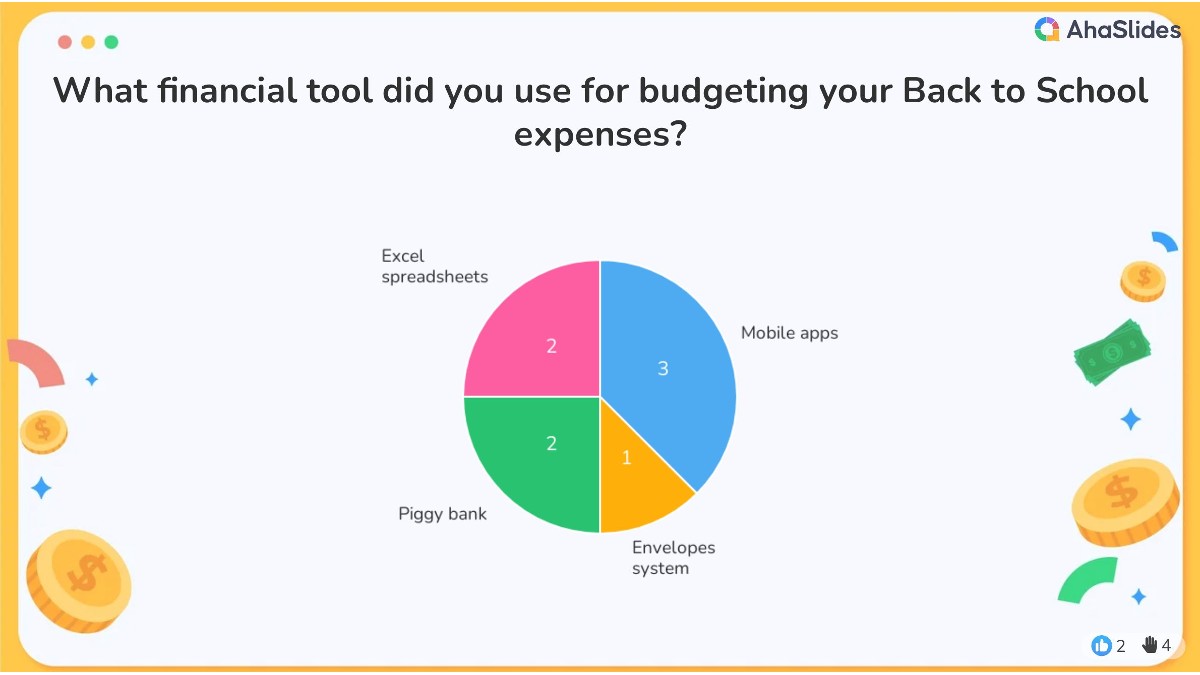 AhaSlides

What financial tool did you use for budgeting your Back to School expenses?

Excel spreadsheets
2
Mobile apps
3
Piggy bank
2
1
Envelopes system

2 4